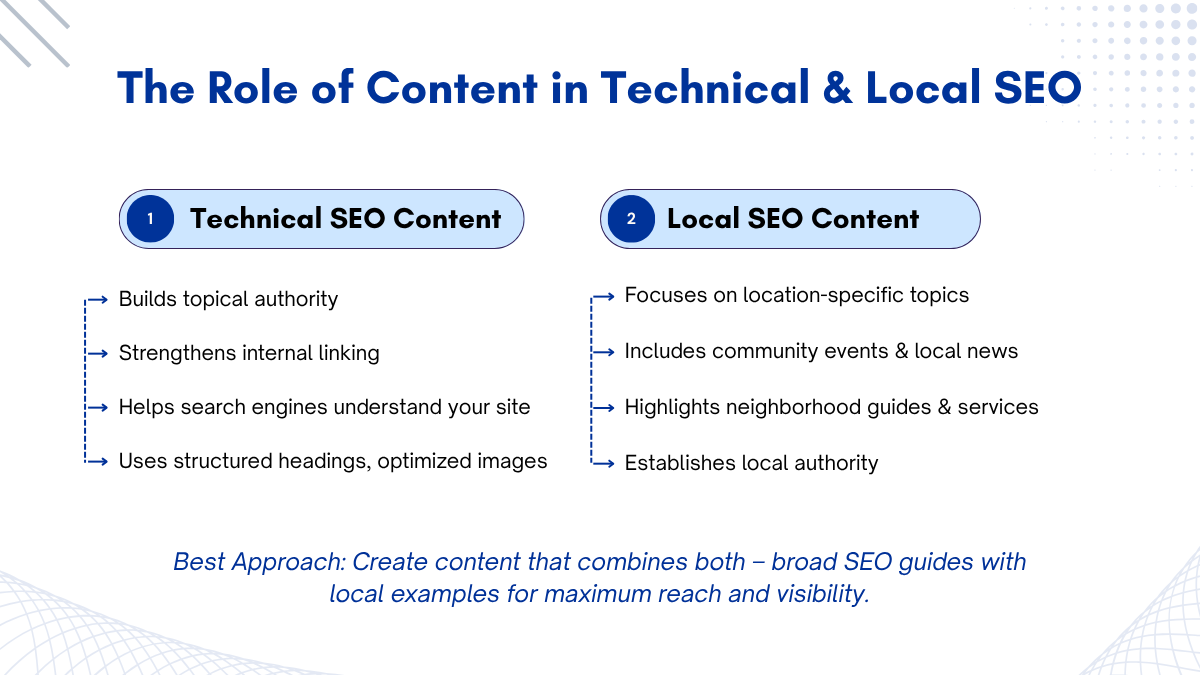 The Role of Content in Technical & Local SEO

1 Technical SEO Content

Builds topical authority

Strengthens internal linking

Helps search engines understand your site

Uses structured headings, optimized images

2 Local SEO Content

Focuses on location-specific topics

Includes community events & local news

Highlights neighborhood guides & services

Establishes local authority

Best Approach: Create content that combines both – broad SEO guides with local examples for maximum reach and visibility.